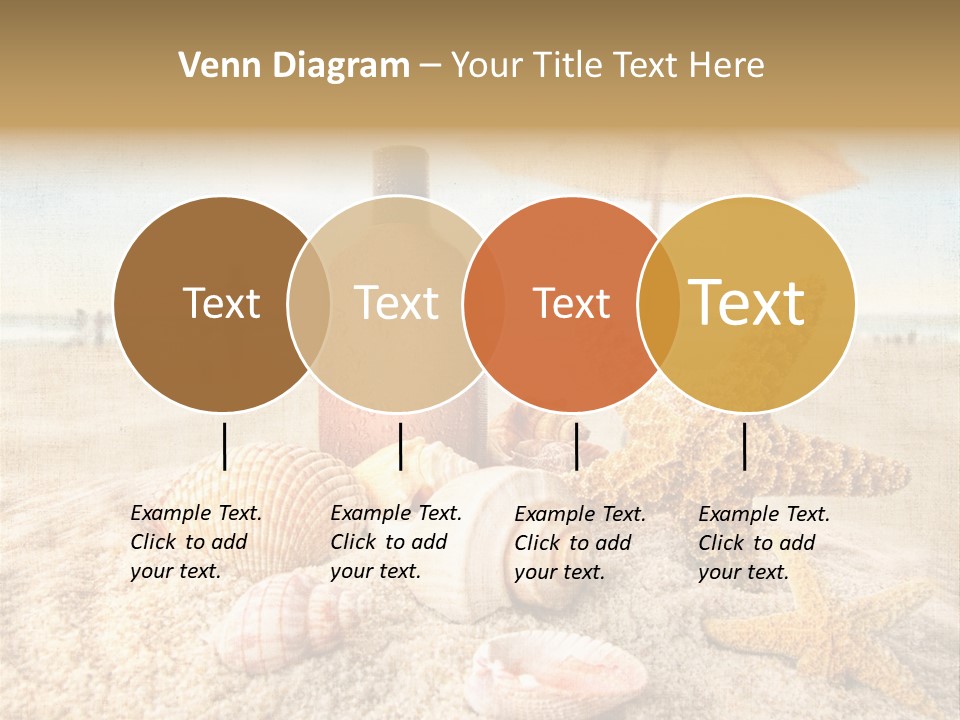 Venn Diagram – Your Title Text Here

Text

Text

Text

Text

Example Text. Click to add your text.

Example Text. Click to add your text.

Example Text. Click to add your text.

Example Text. Click to add your text.